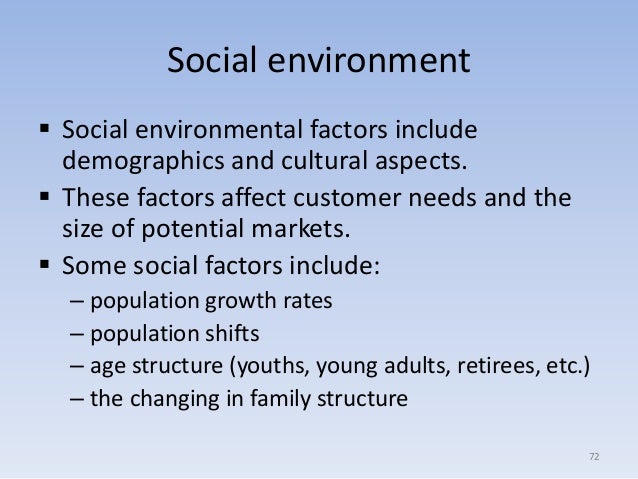 Social environment

▪ Social environmental factors include demographics and cultural aspects.
▪ These factors affect customer needs and the size of potential markets.
▪ Some social factors include:
– population growth rates
– population shifts
– age structure (youths, young adults, retirees, etc.)
– the changing in family structure

72